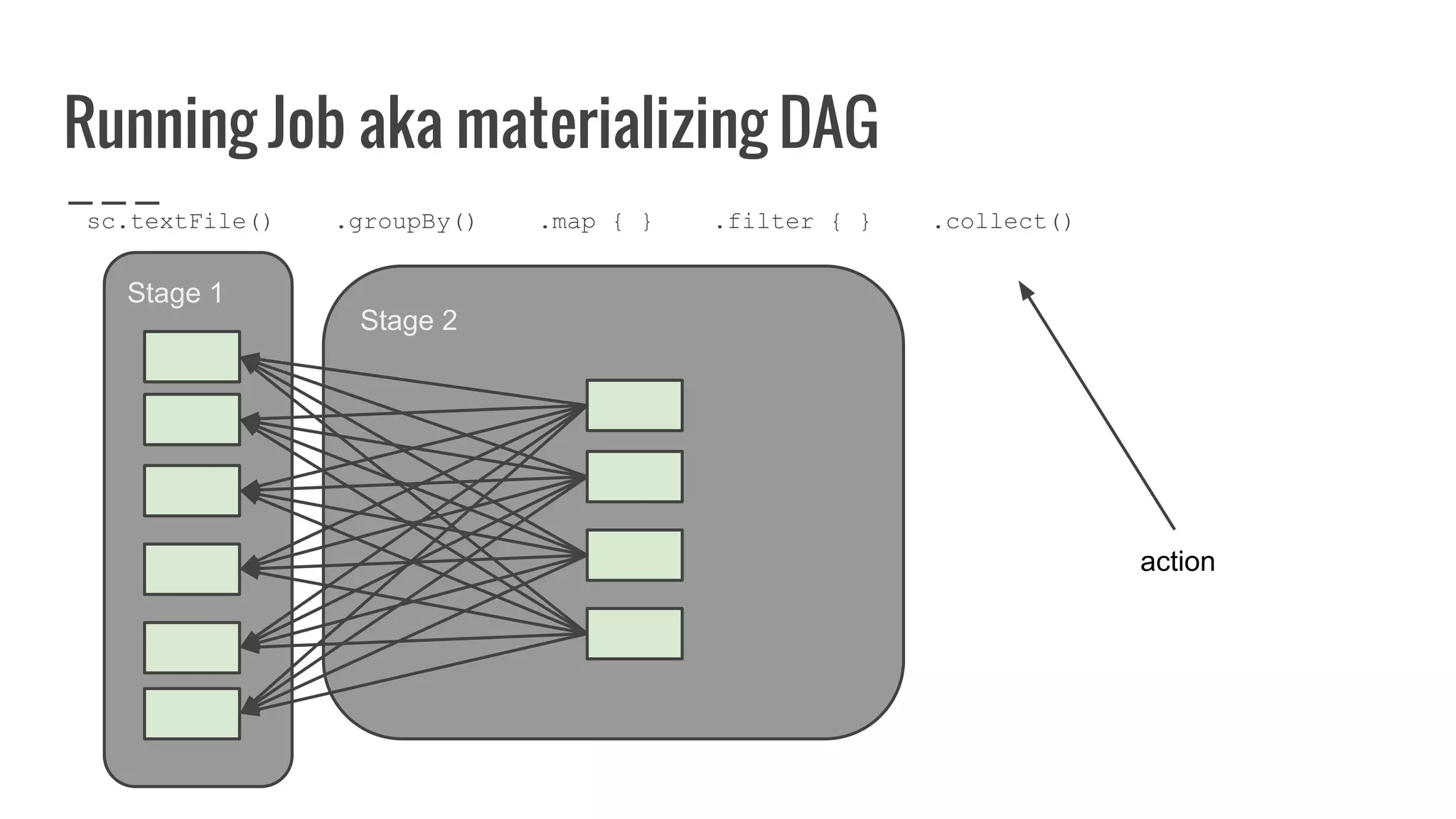 Running Job aka materializing DAG

sc.textFile() .groupBy() .map { } .filter { } .collect()

Stage 1

Stage 2

action